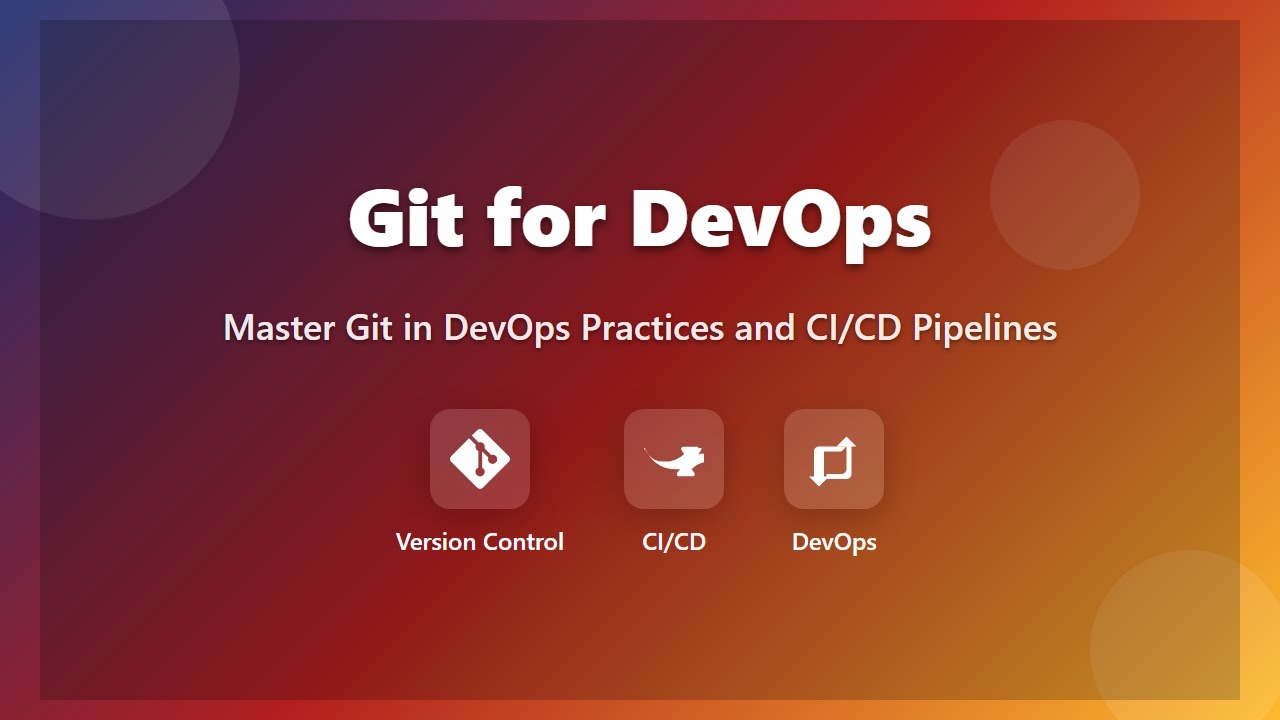 Git for DevOps

Master Git in DevOps Practices and CI/CD Pipelines

Version Control

CI/CD

DevOps